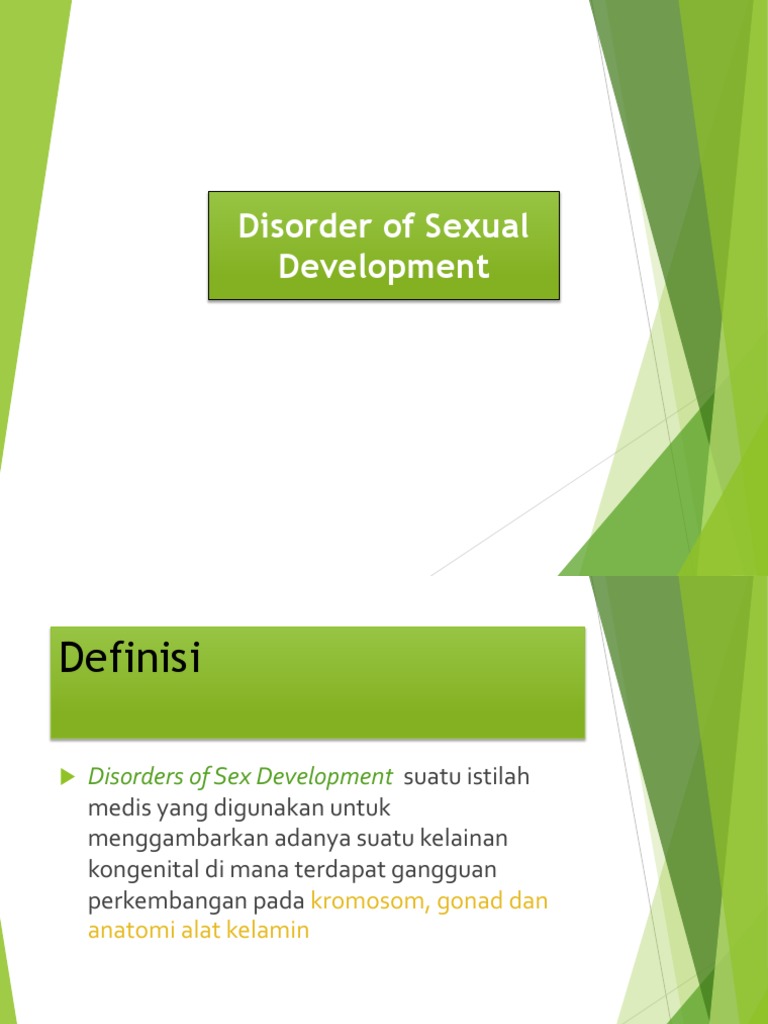 Disorder of Sexual Development

Definisi

Disorders of Sex Development suatu istilah medis yang digunakan untuk menggambarkan adanya suatu kelainan kongenital di mana terdapat gangguan perkembangan pada kromosom, gonad dan anatomi alat kelamin